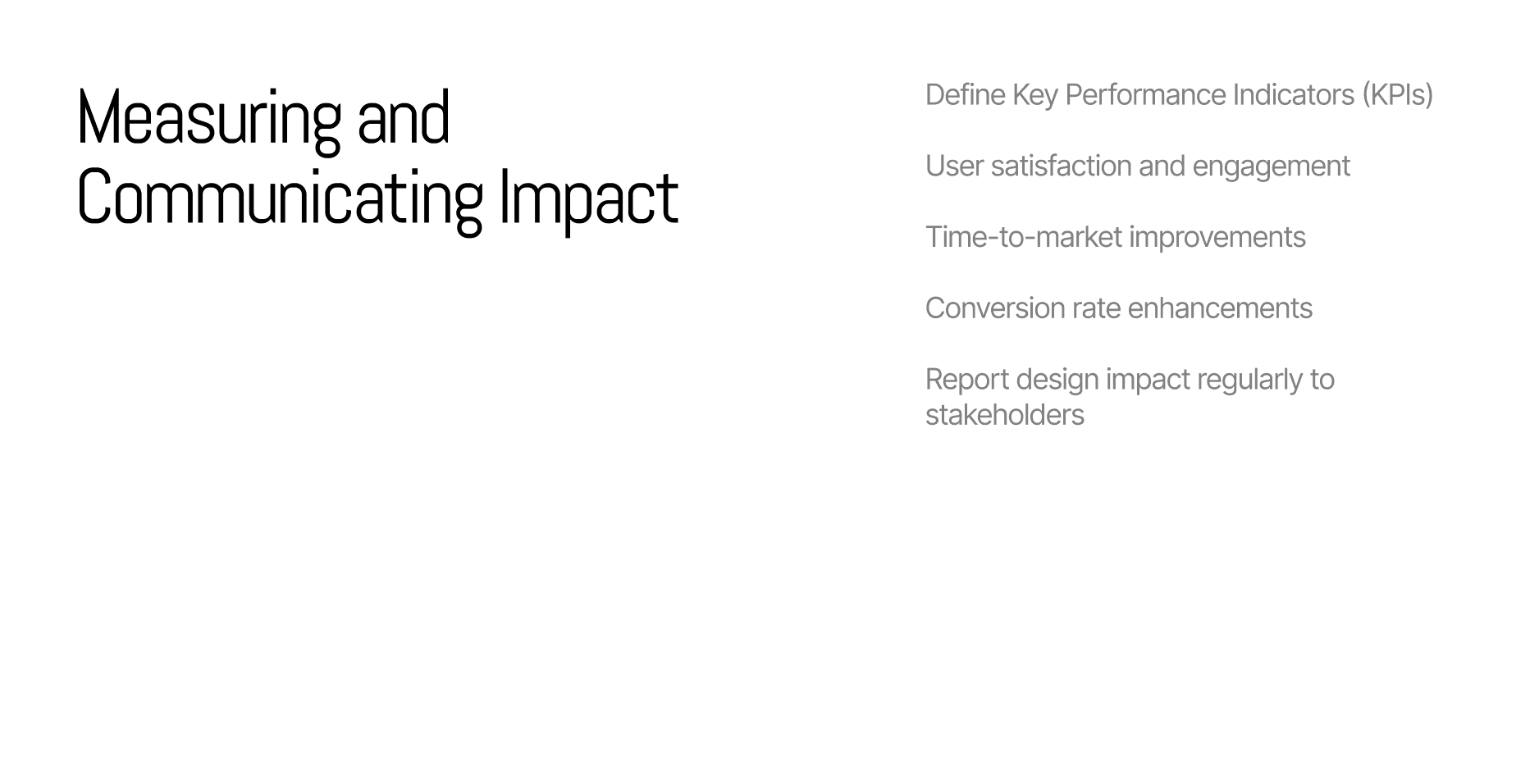 Measuring and Communicating Impact

Define Key Performance Indicators (KPIs)

User satisfaction and engagement

Time-to-market improvements

Conversion rate enhancements

Report design impact regularly to stakeholders